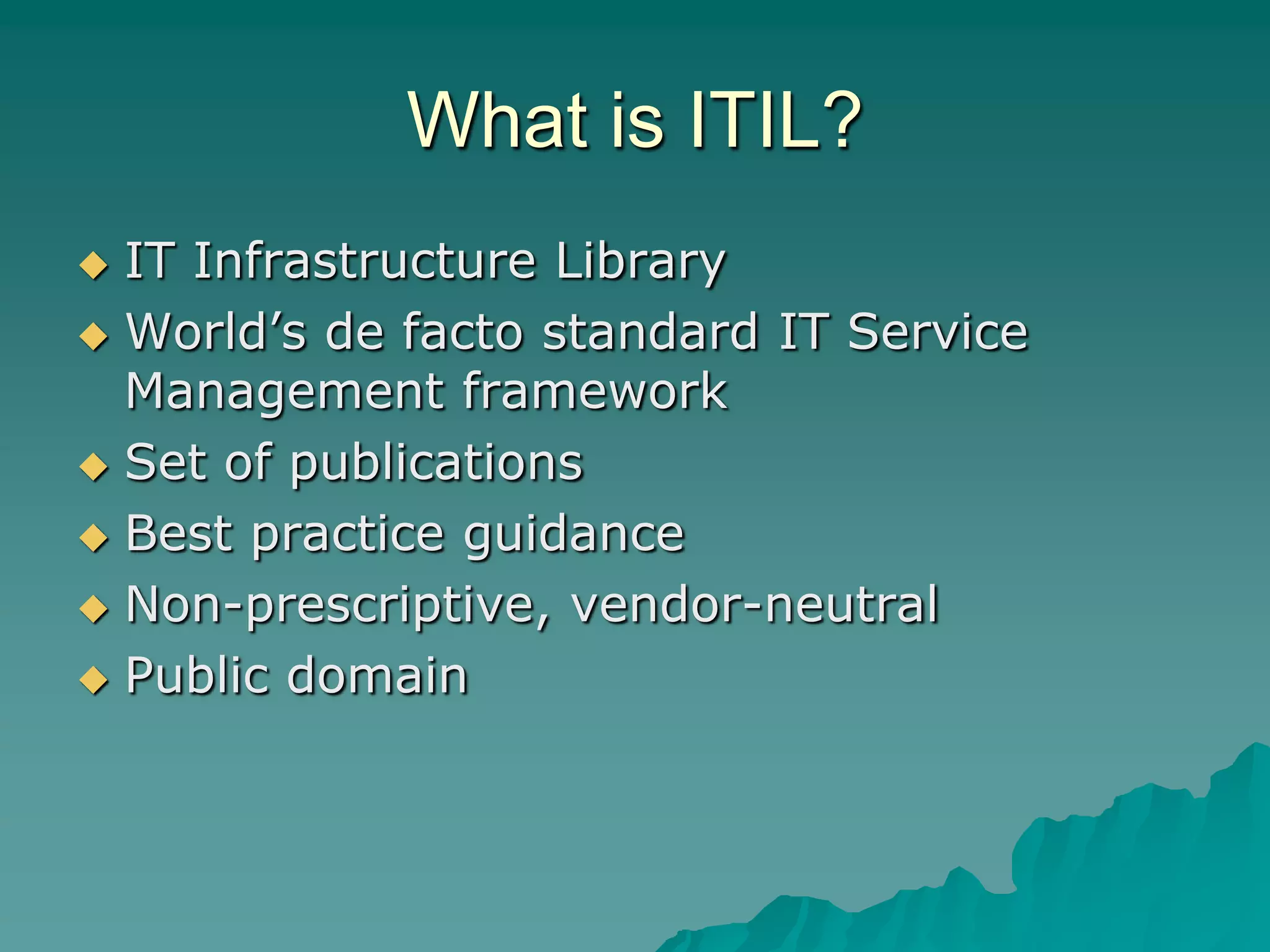 What is ITIL?

◆ IT Infrastructure Library
◆ World’s de facto standard IT Service Management framework
◆ Set of publications
◆ Best practice guidance
◆ Non-prescriptive, vendor-neutral
◆ Public domain